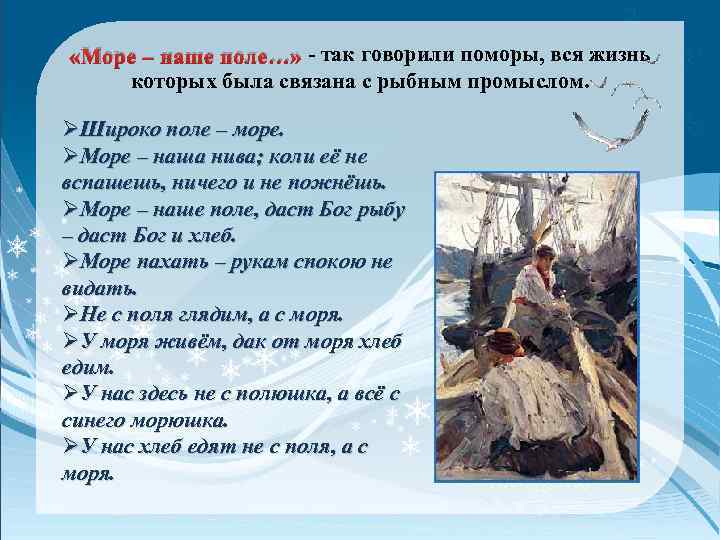 «Море – наше поле…» - так говорили поморы, вся жизнь которых была связана с рыбным промыслом.

➢Широко поле – море.
➢Море – наша нива; коли её не вспашешь, ничего и не пожнёшь.
➢Море – наше поле, даст Бог рыбу – даст Бог и хлеб.
➢Море пахать – рукам спокою не видать.
➢Не с поля глядим, а с моря.
➢У моря живём, дак от моря хлеб едим.
➢У нас здесь не с полюшка, а всё с синего морюшка.
➢У нас хлеб едят не с поля, а с моря.